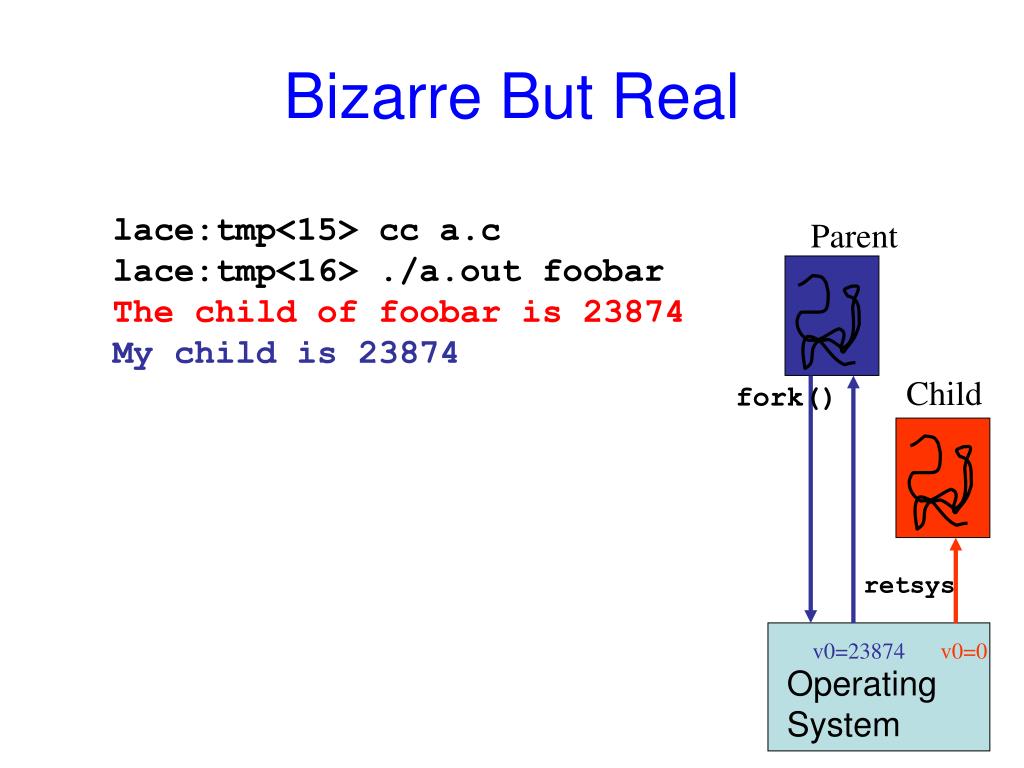 Bizarre But Real

lace:tmp<15> cc a.c
lace:tmp<16> ./a.out foobar
The child of foobar is 23874
My child is 23874

Parent

fork()

Child

retsys

v0=23874 v0=0
Operating System